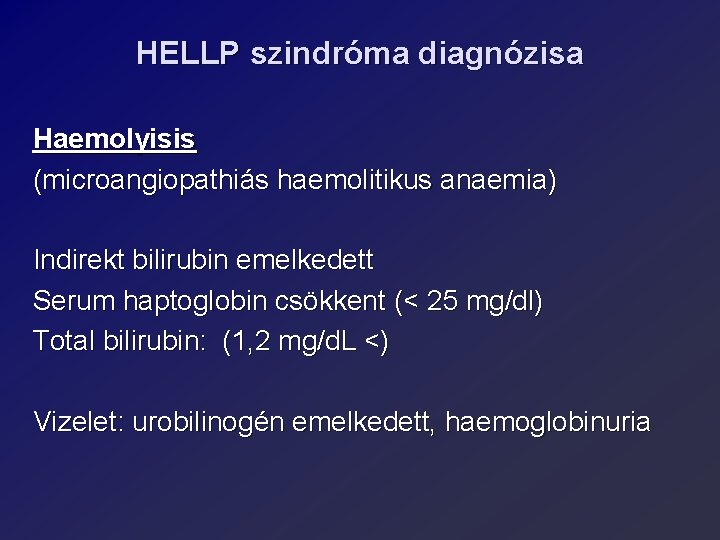 HELLP szindróma diagnózisa

Haemolyisis
(microangiopathiás haemolitikus anaemia)

Indirekt bilirubin emelkedett
Serum haptoglobin csökkent (< 25 mg/dl)
Total bilirubin: (1,2 mg/dL <)

Vizelet: urobilinogén emelkedett, haemoglobinuria